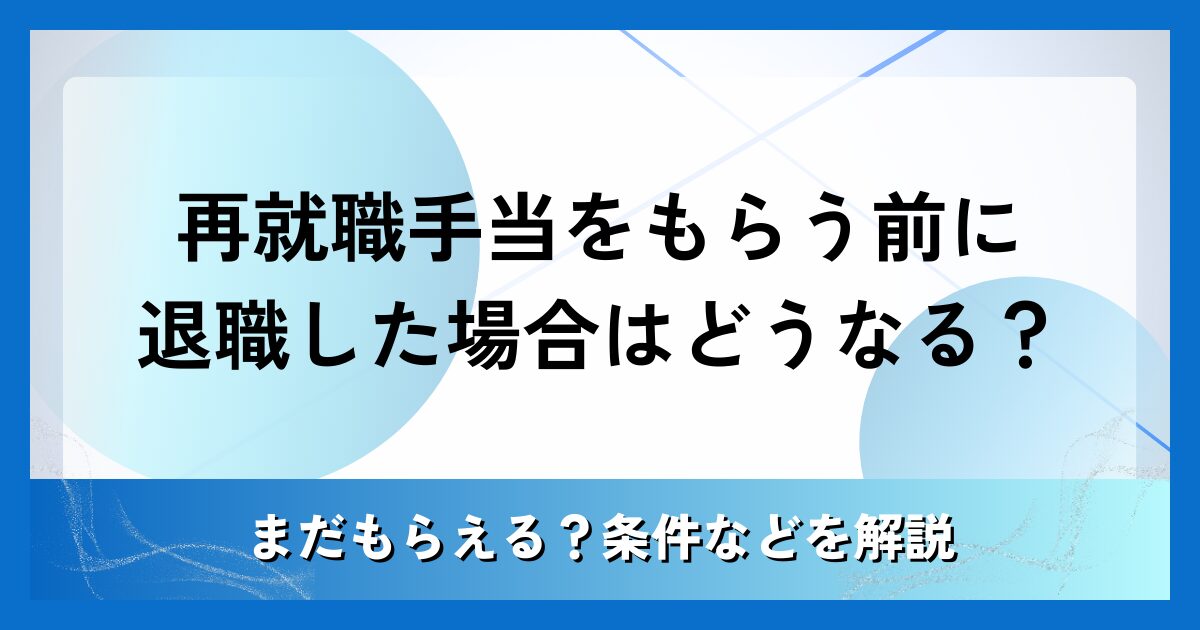 再就職手当をもらう前に
退職した場合はどうなる？

まだもらえる？条件などを解説